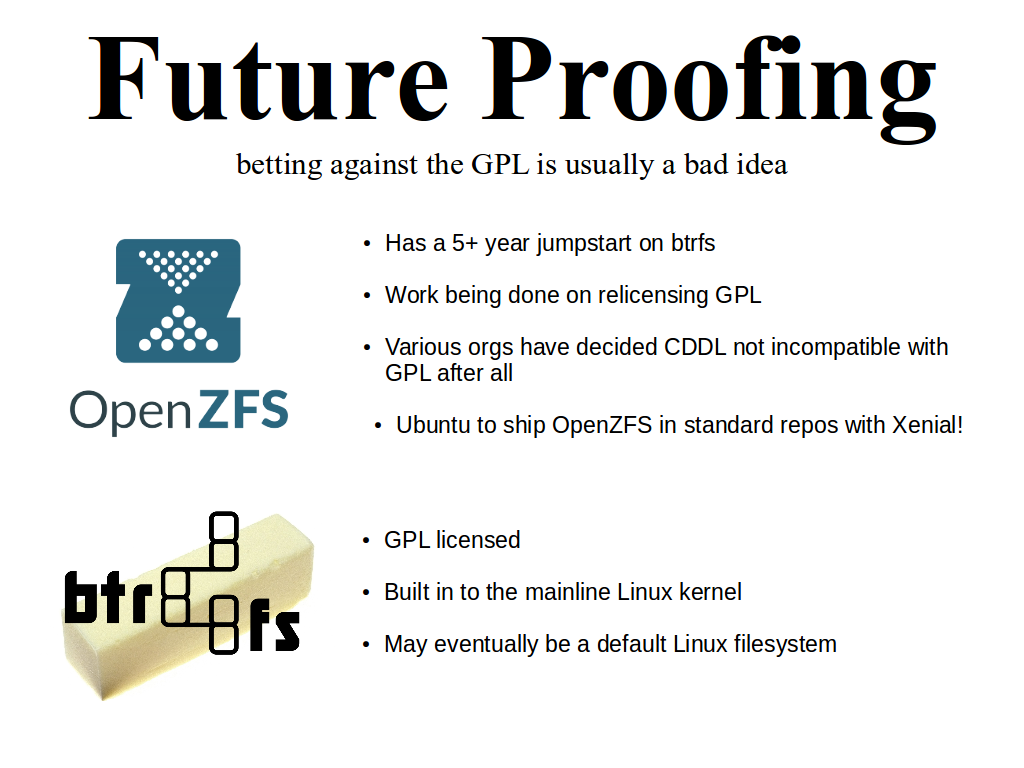 Future Proofing

betting against the GPL is usually a bad idea

OpenZFS

• Has a 5+ year jumpstart on btrfs

• Work being done on relicensing GPL

• Various orgs have decided CDDL not incompatible with GPL after all

• Ubuntu to ship OpenZFS in standard repos with Xenial!

btrfs

• GPL licensed

• Built in to the mainline Linux kernel

• May eventually be a default Linux filesystem